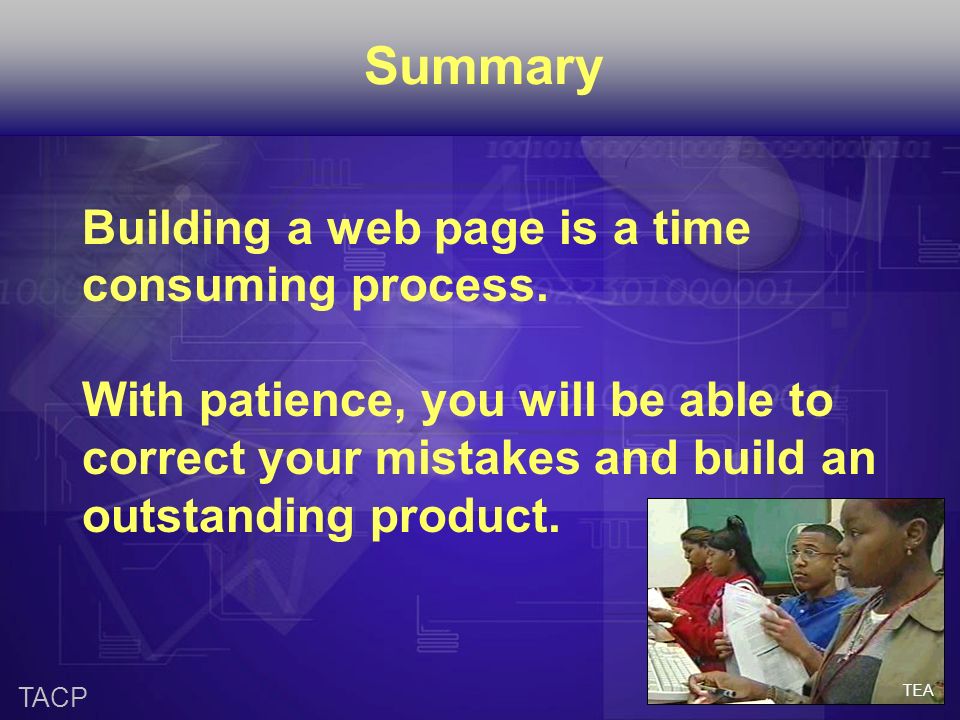 Summary

Building a web page is a time consuming process.

With patience, you will be able to correct your mistakes and build an outstanding product.

TACP

TEA